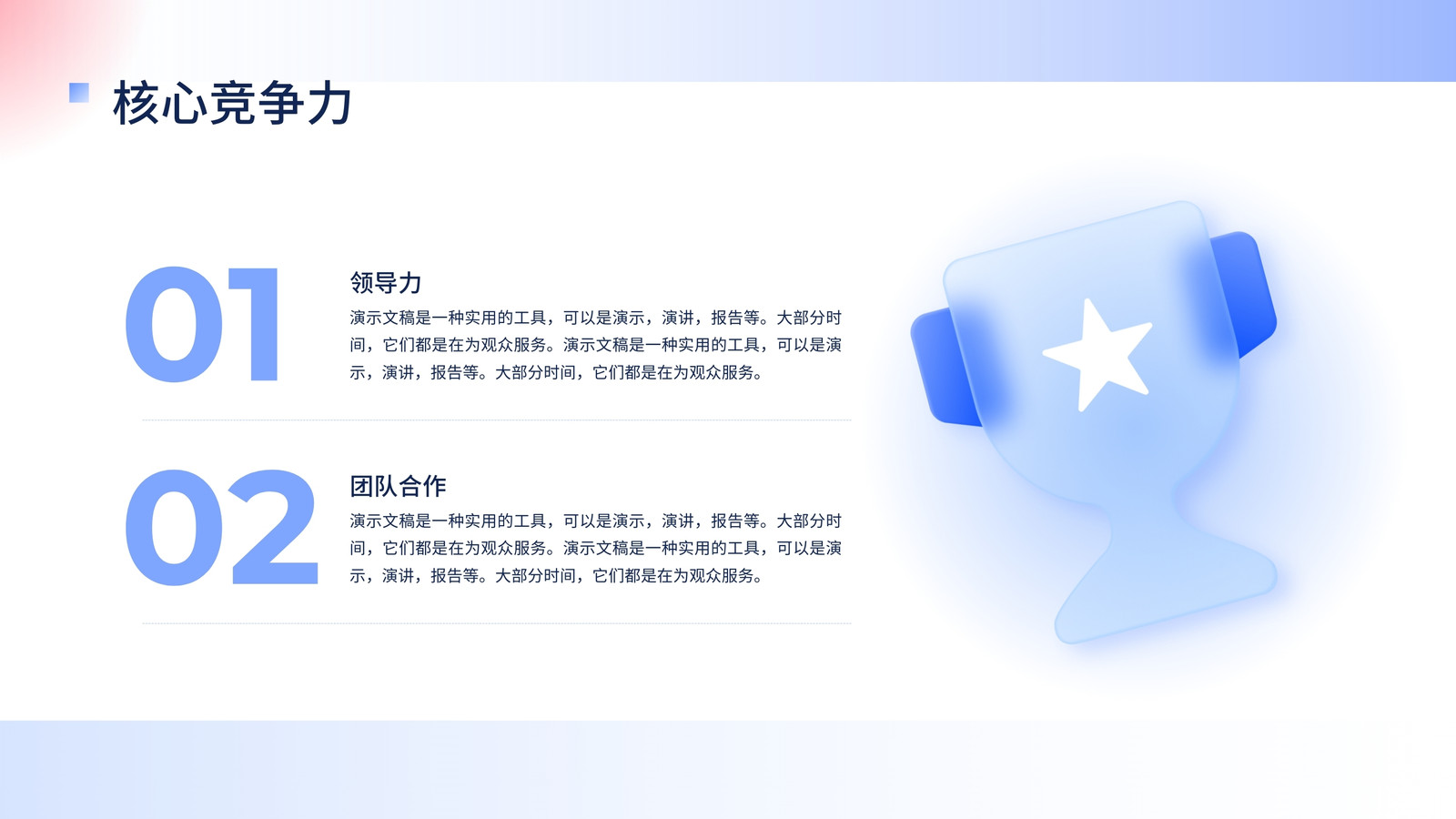 核心竞争力

01

领导力

演示文稿是一种实用的工具，可以是演示，演讲，报告等。大部分时间，它们都是在为观众服务。演示文稿是一种实用的工具，可以是演示，演讲，报告等。大部分时间，它们都是在为观众服务。

02

团队合作

演示文稿是一种实用的工具，可以是演示，演讲，报告等。大部分时间，它们都是在为观众服务。演示文稿是一种实用的工具，可以是演示，演讲，报告等。大部分时间，它们都是在为观众服务。